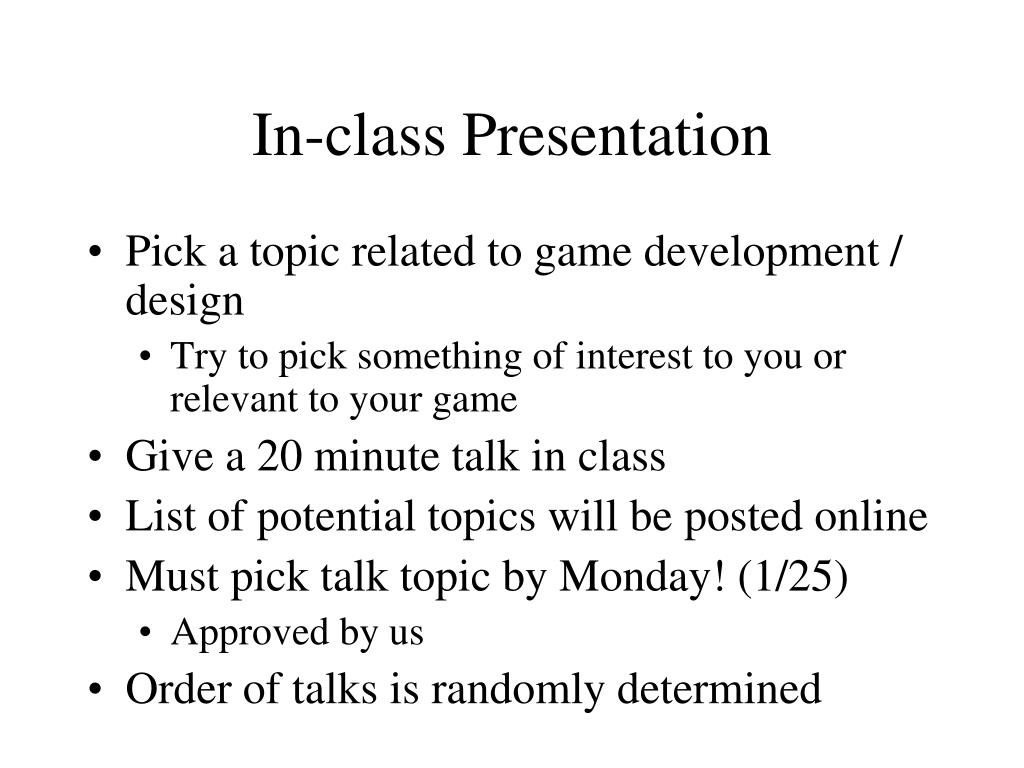 In-class Presentation

• Pick a topic related to game development / design
  • Try to pick something of interest to you or relevant to your game
• Give a 20 minute talk in class
• List of potential topics will be posted online
• Must pick talk topic by Monday! (1/25)
  • Approved by us
• Order of talks is randomly determined